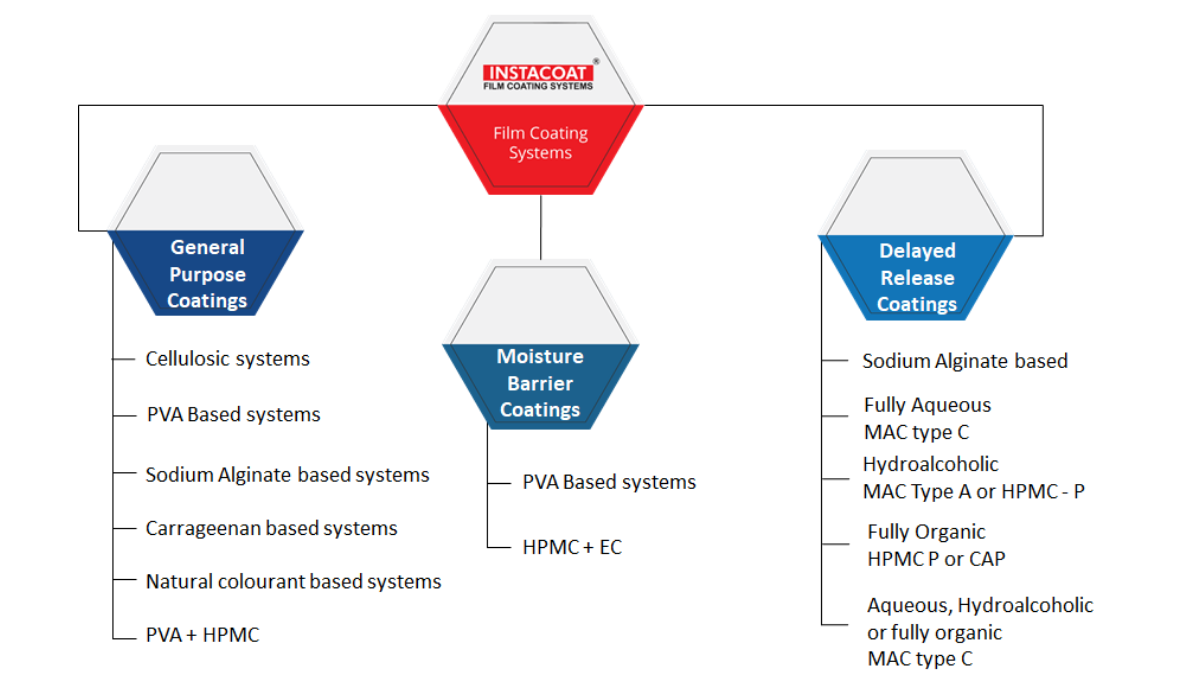 INSTACOAT®
FILM COATING SYSTEMS

Film Coating Systems

General Purpose Coatings

Cellulosic systems

PVA Based systems

Sodium Alginate based systems

Carrageenan based systems

Natural colourant based systems

PVA + HPMC

Moisture Barrier Coatings

PVA Based systems

HPMC + EC

Delayed Release Coatings

Sodium Alginate based

Fully Aqueous
MAC type C

Hydroalcoholic
MAC Type A or HPMC - P

Fully Organic
HPMC P or CAP

Aqueous, Hydroalcoholic or fully organic
MAC type C